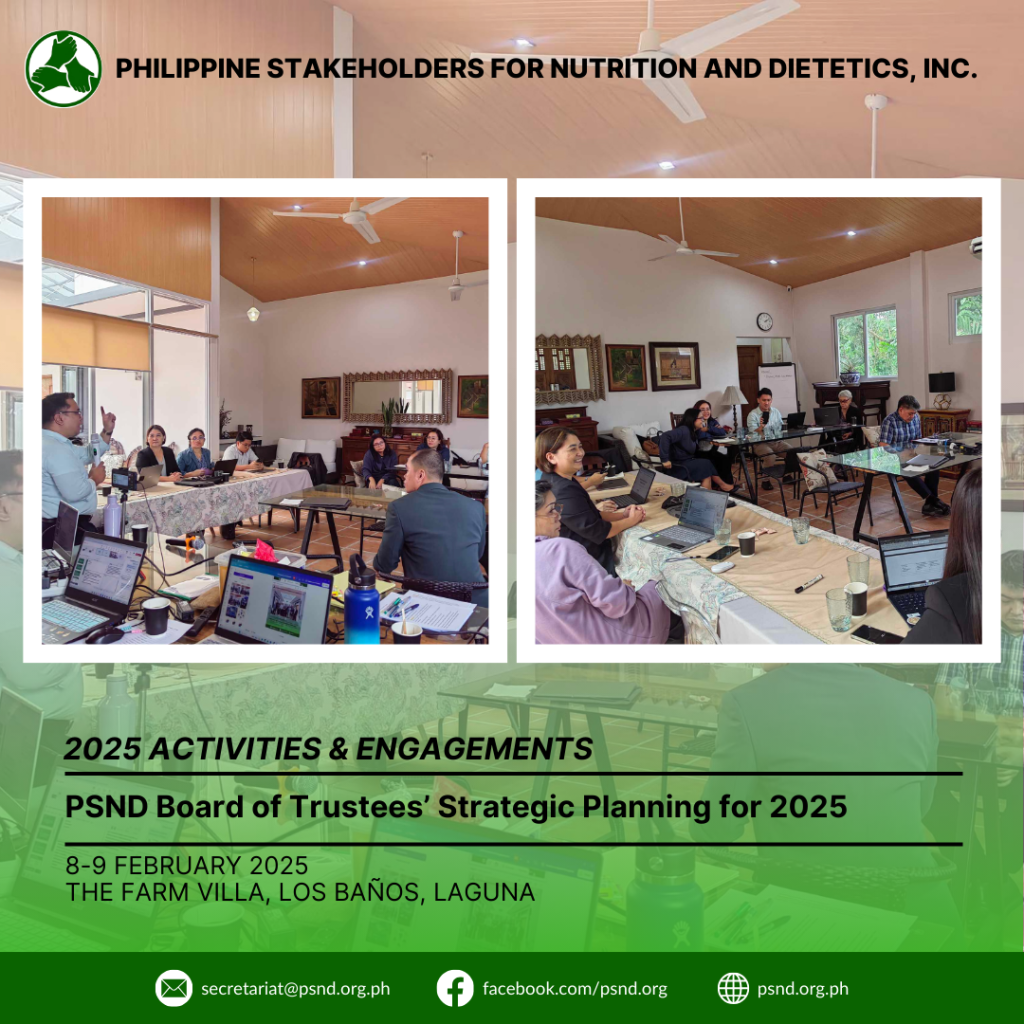 PHILIPPINE STAKEHOLDERS FOR NUTRITION AND DIETETICS, INC.

2025 ACTIVITIES & ENGAGEMENTS

PSND Board of Trustees' Strategic Planning for 2025

8-9 FEBRUARY 2025
THE FARM VILLA, LOS BAÑOS, LAGUNA

secretariat@psnd.org.ph facebook.com/psnd.org psnd.org.ph